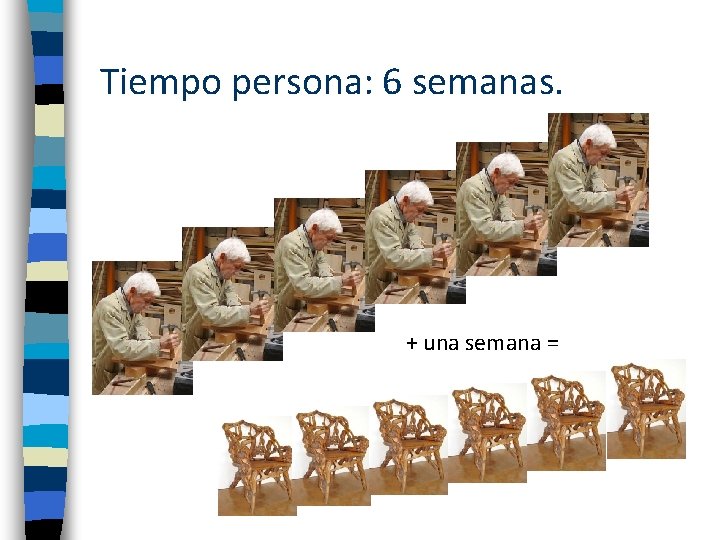 Tiempo persona: 6 semanas.

+ una semana =